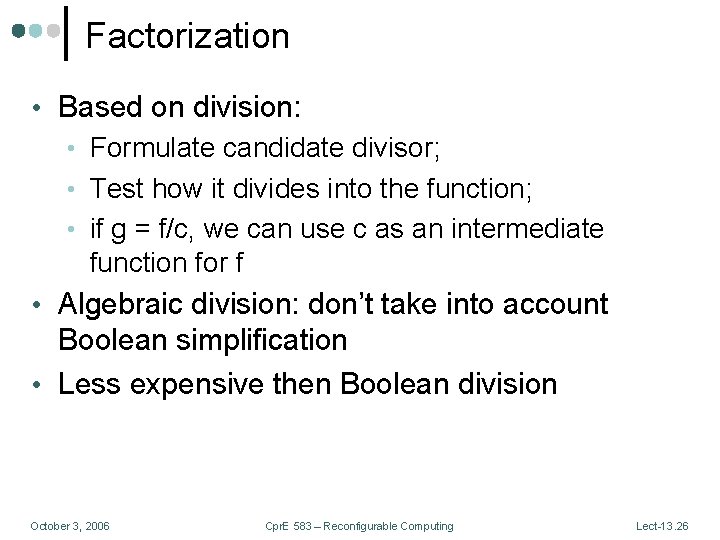 Factorization

• Based on division:
  • Formulate candidate divisor;
  • Test how it divides into the function;
  • if g = f/c, we can use c as an intermediate function for f
• Algebraic division: don't take into account Boolean simplification
• Less expensive then Boolean division

October 3, 2006 CprE 583 – Reconfigurable Computing Lect-13.26